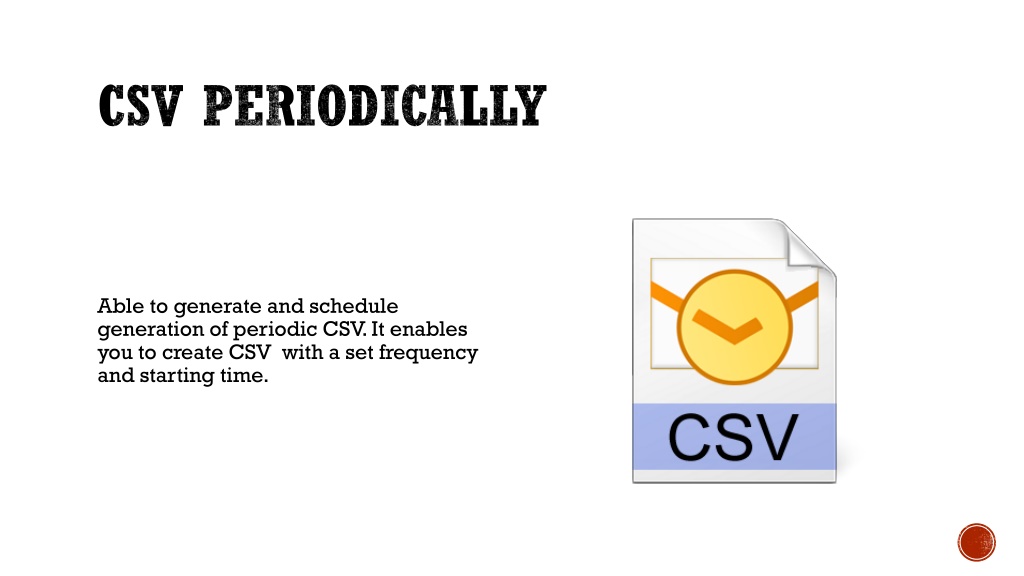 CSV PERIODICALLY

Able to generate and schedule generation of periodic CSV. It enables you to create CSV  with a set frequency and starting time.

CSV